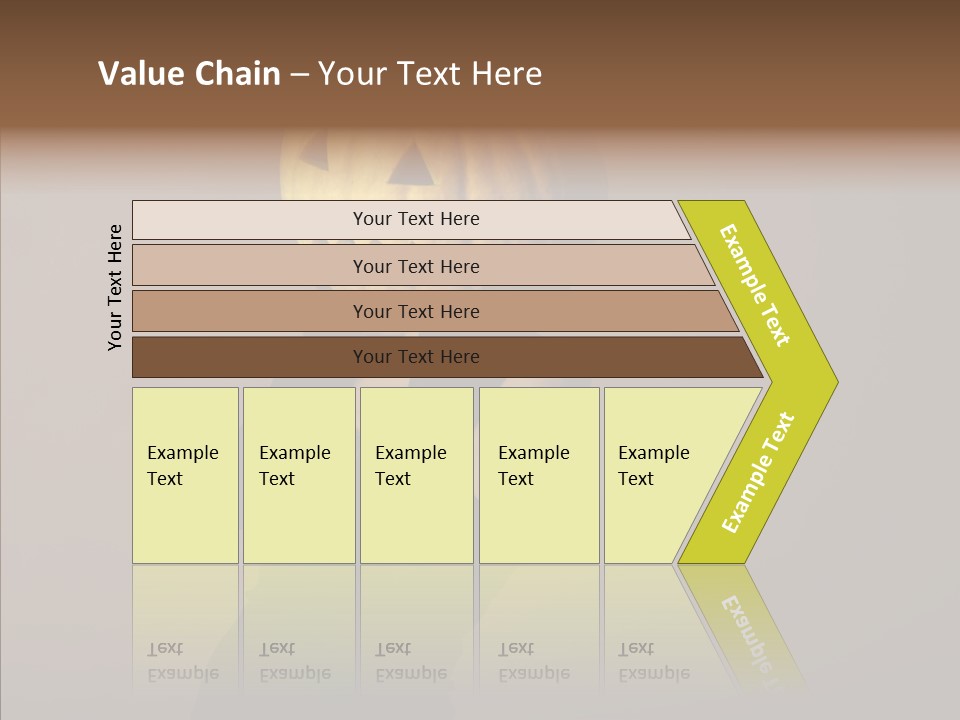 Value Chain – Your Text Here

Your Text Here

Your Text Here

Your Text Here

Your Text Here

Your Text Here

Example Text

Example Text

Example Text

Example Text

Example Text

Example Text

Example Text